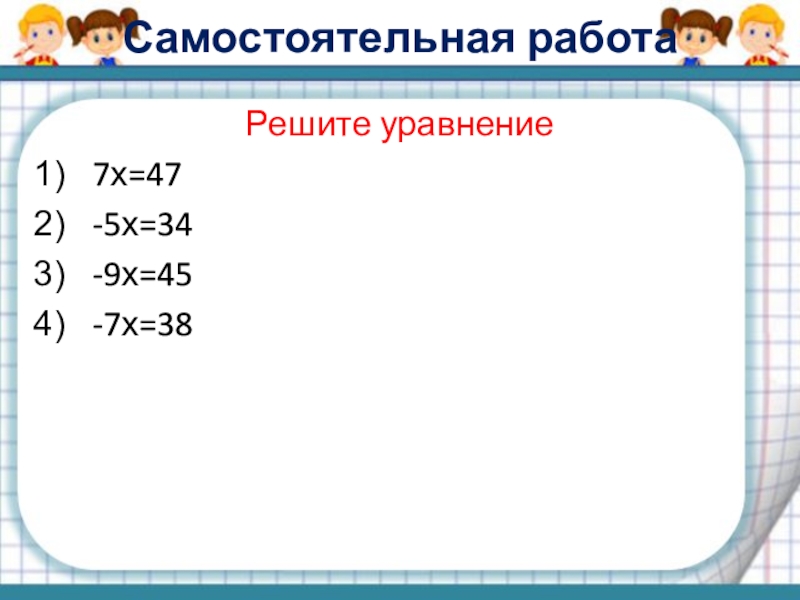 Самостоятельная работа

Решите уравнение

1) $7x=47$
2) $-5x=34$
3) $-9x=45$
4) $-7x=38$